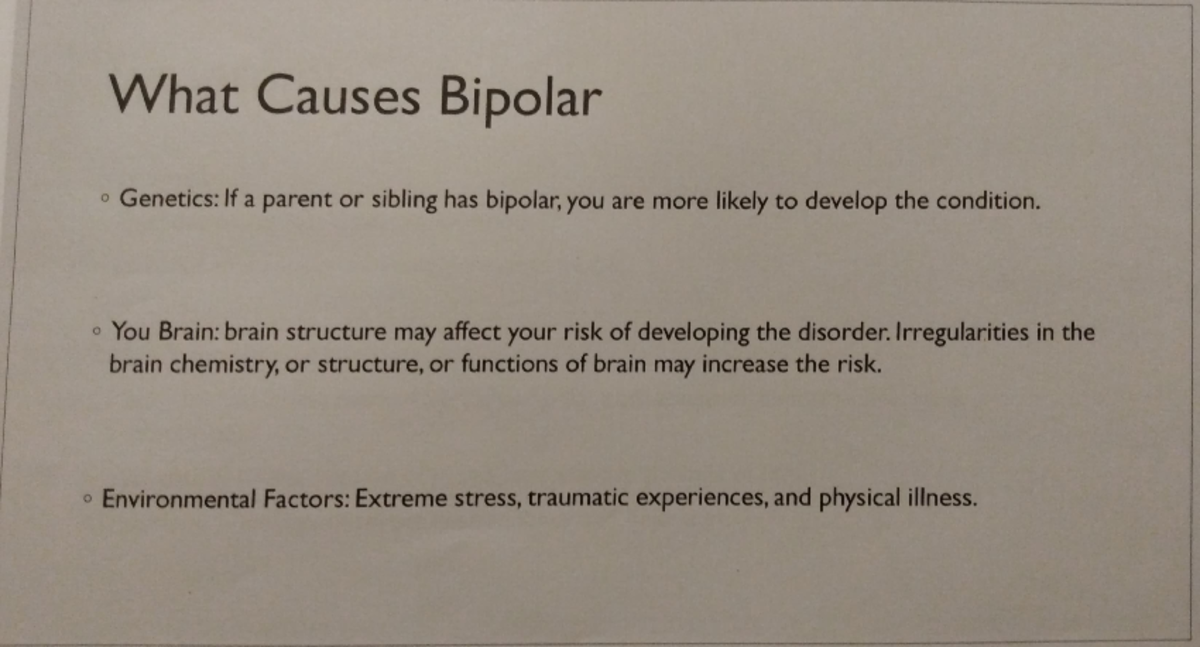 What Causes Bipolar

◦ Genetics: If a parent or sibling has bipolar, you are more likely to develop the condition.

◦ You Brain: brain structure may affect your risk of developing the disorder. Irregularities in the brain chemistry, or structure, or functions of brain may increase the risk.

◦ Environmental Factors: Extreme stress, traumatic experiences, and physical illness.